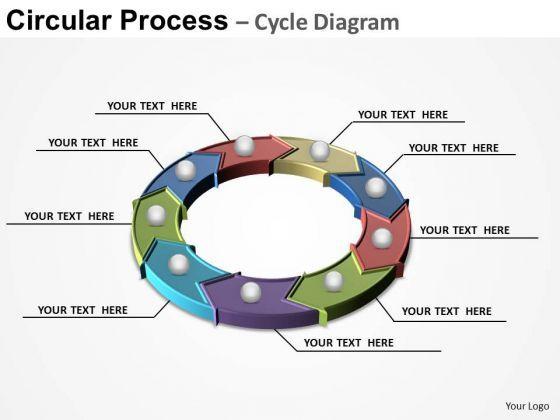 Circular Process – Cycle Diagram

YOUR TEXT HERE

YOUR TEXT HERE

YOUR TEXT HERE

YOUR TEXT HERE

YOUR TEXT HERE

YOUR TEXT HERE

YOUR TEXT HERE

YOUR TEXT HERE

YOUR TEXT HERE

Your Logo